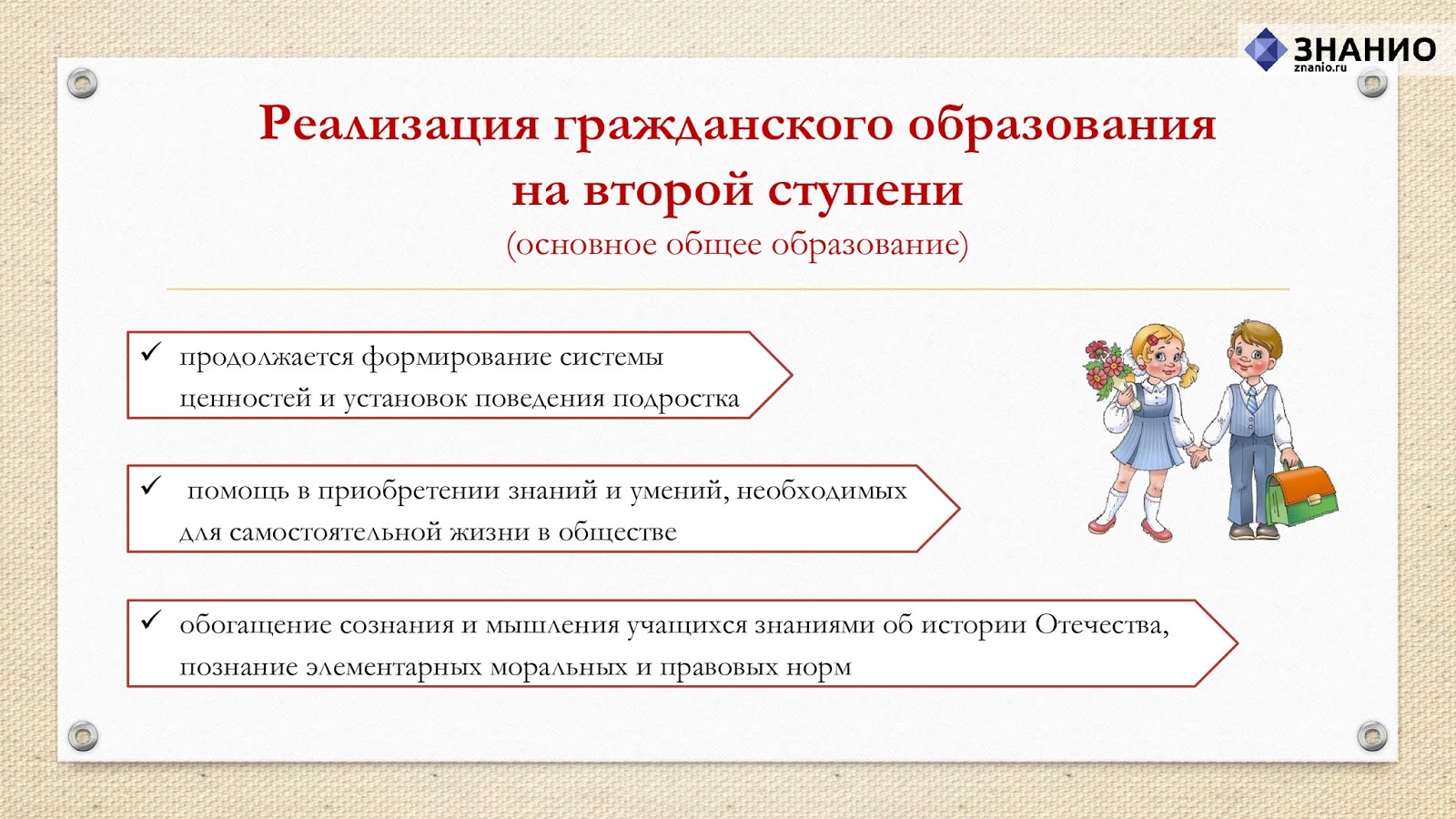 ЗНАНИО
znanio.ru

Реализация гражданского образования на второй ступени
(основное общее образование)

✓ продолжается формирование системы ценностей и установок поведения подростка

✓ помощь в приобретении знаний и умений, необходимых для самостоятельной жизни в обществе

✓ обогащение сознания и мышления учащихся знаниями об истории Отечества, познание элементарных моральных и правовых норм